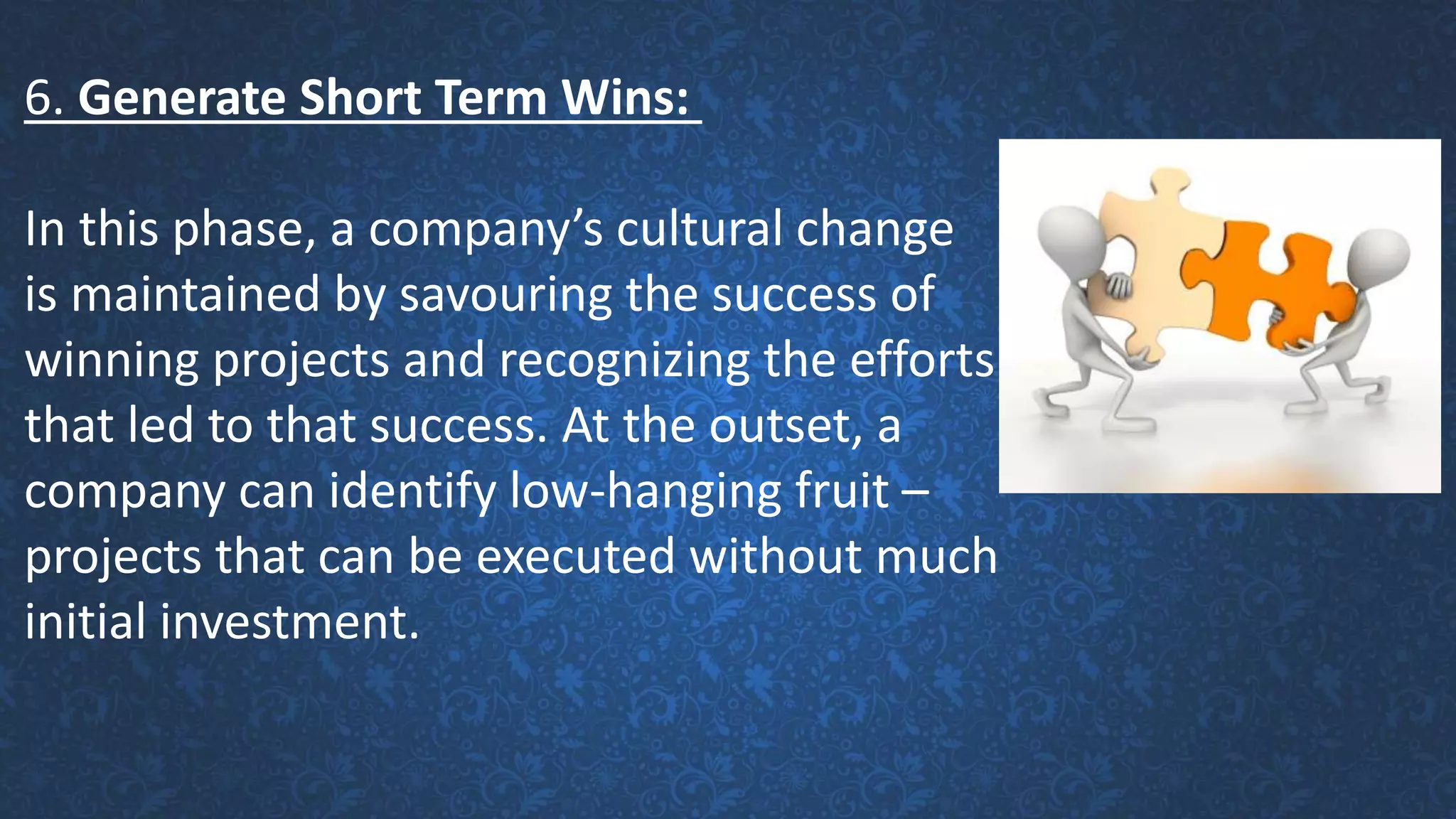 6. Generate Short Term Wins:

In this phase, a company’s cultural change is maintained by savouring the success of winning projects and recognizing the efforts that led to that success. At the outset, a company can identify low-hanging fruit – projects that can be executed without much initial investment.